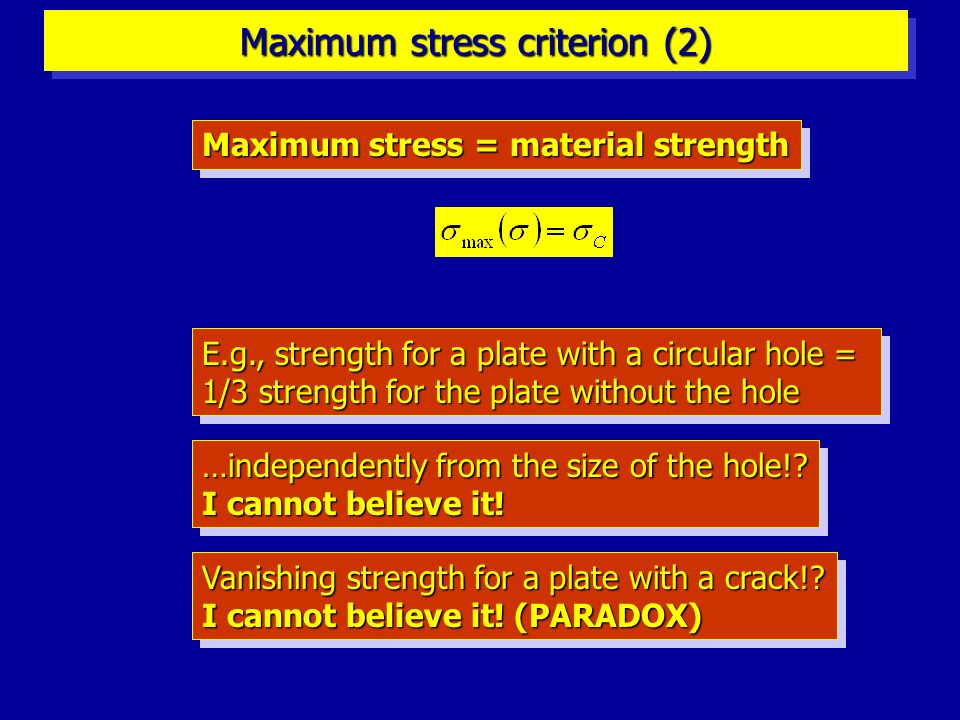 Maximum stress criterion (2)

Maximum stress = material strength

$\sigma_{\max}(\sigma) = \sigma_C$

E.g., strength for a plate with a circular hole = 1/3 strength for the plate without the hole

…independently from the size of the hole!?
I cannot believe it!

Vanishing strength for a plate with a crack!?
I cannot believe it! (PARADOX)